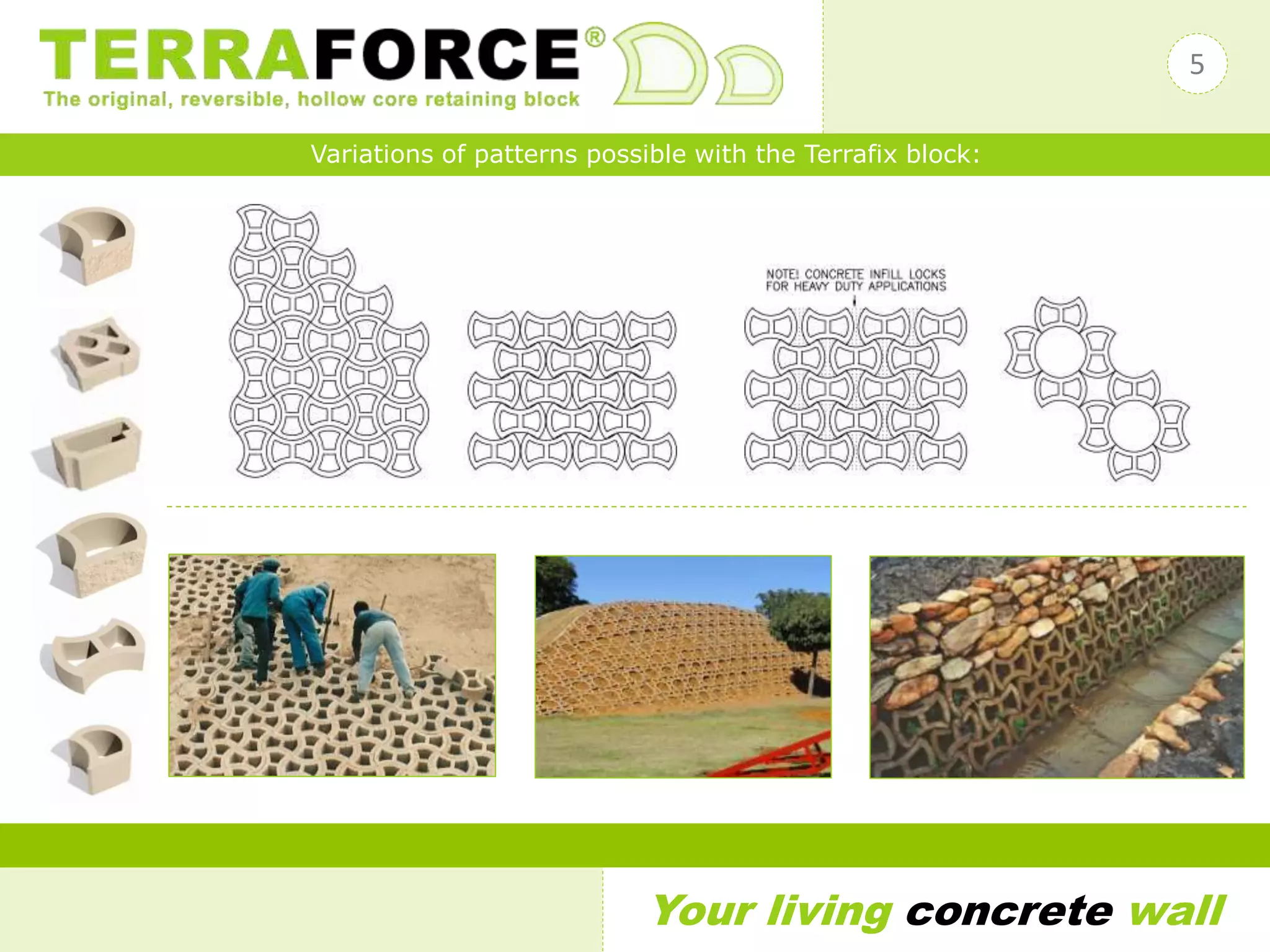 TERRAFORCE®
The original, reversible, hollow core retaining block

5

Variations of patterns possible with the Terrafix block:

NOTE! CONCRETE INFILL LOCKS FOR HEAVY DUTY APPLICATIONS

Your living concrete wall